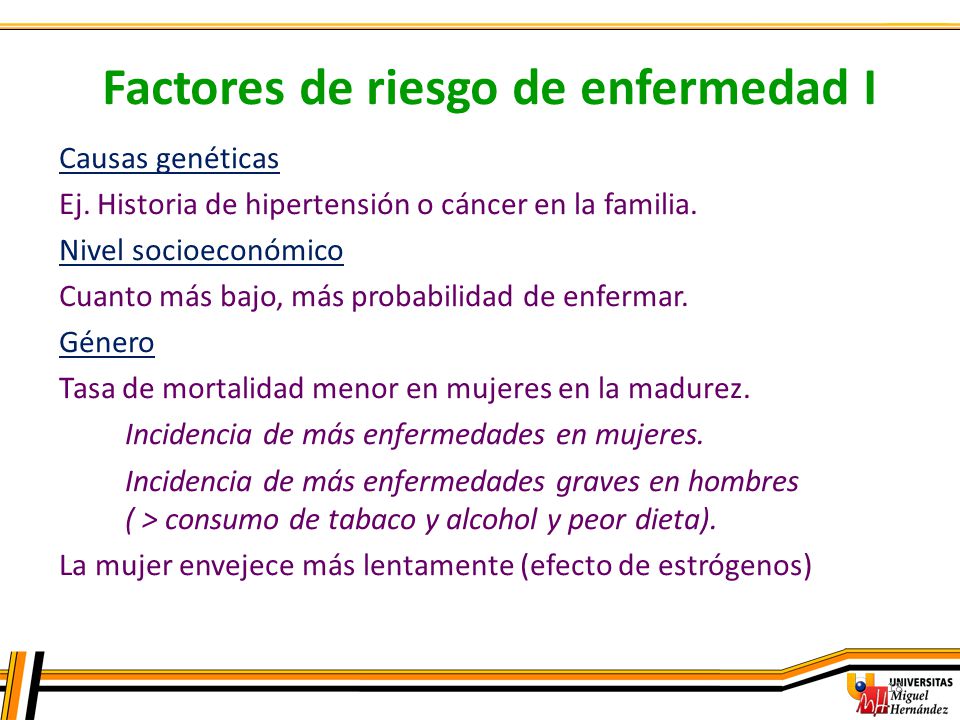 Factores de riesgo de enfermedad I

Causas genéticas

Ej. Historia de hipertensión o cáncer en la familia.

Nivel socioeconómico

Cuanto más bajo, más probabilidad de enfermar.

Género

Tasa de mortalidad menor en mujeres en la madurez.

Incidencia de más enfermedades en mujeres.

Incidencia de más enfermedades graves en hombres ( > consumo de tabaco y alcohol y peor dieta).

La mujer envejece más lentamente (efecto de estrógenos)

UNIVERSITAS Miguel Hernández